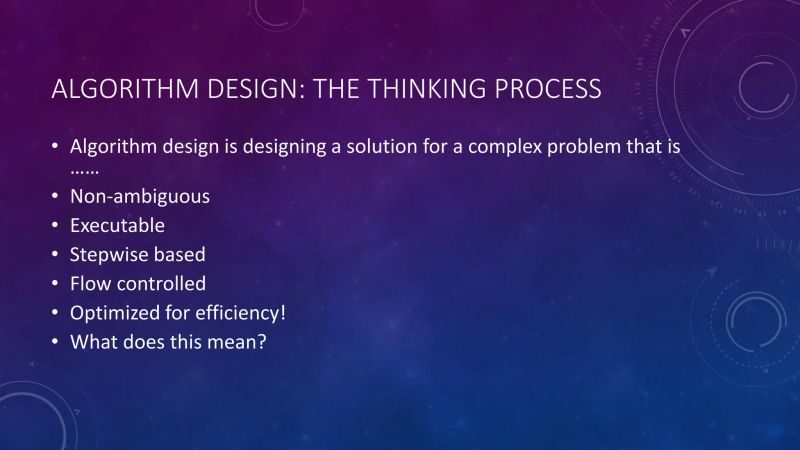 ALGORITHM DESIGN: THE THINKING PROCESS

• Algorithm design is designing a solution for a complex problem that is ……
• Non-ambiguous
• Executable
• Stepwise based
• Flow controlled
• Optimized for efficiency!
• What does this mean?